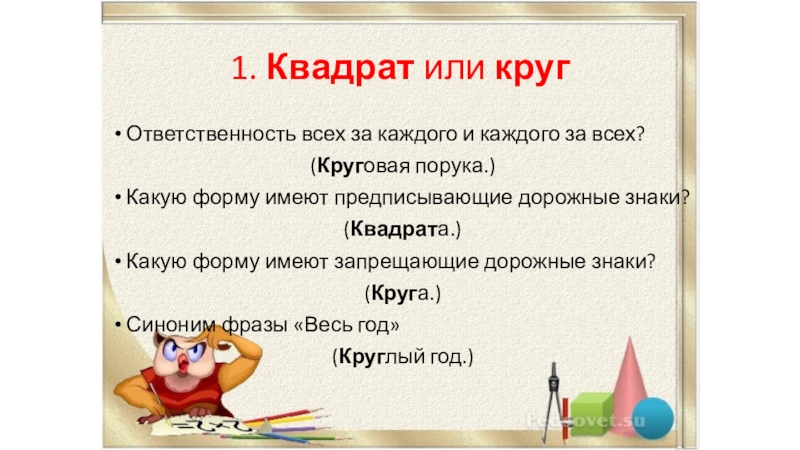 1. Квадрат или круг

• Ответственность всех за каждого и каждого за всех?

(Круговая порука.)

• Какую форму имеют предписывающие дорожные знаки?

(Квадрата.)

• Какую форму имеют запрещающие дорожные знаки?

(Круга.)

• Синоним фразы «Весь год»

(Круглый год.)

Pedsovet.su